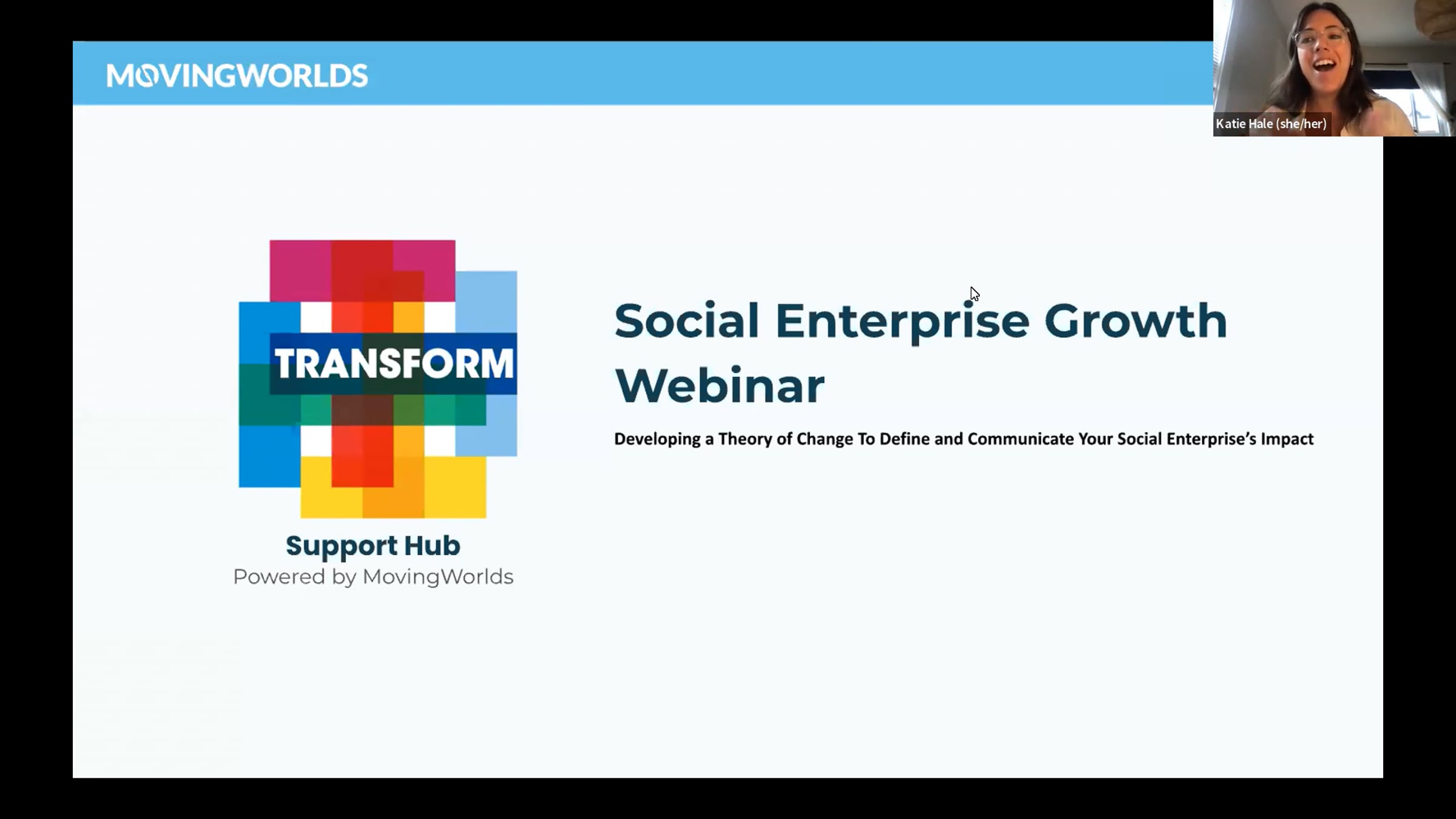 MOVINGWORLDS

Katie Hale (she/her)

TRANSFORM

Support Hub
Powered by MovingWorlds

Social Enterprise Growth Webinar

Developing a Theory of Change To Define and Communicate Your Social Enterprise's Impact